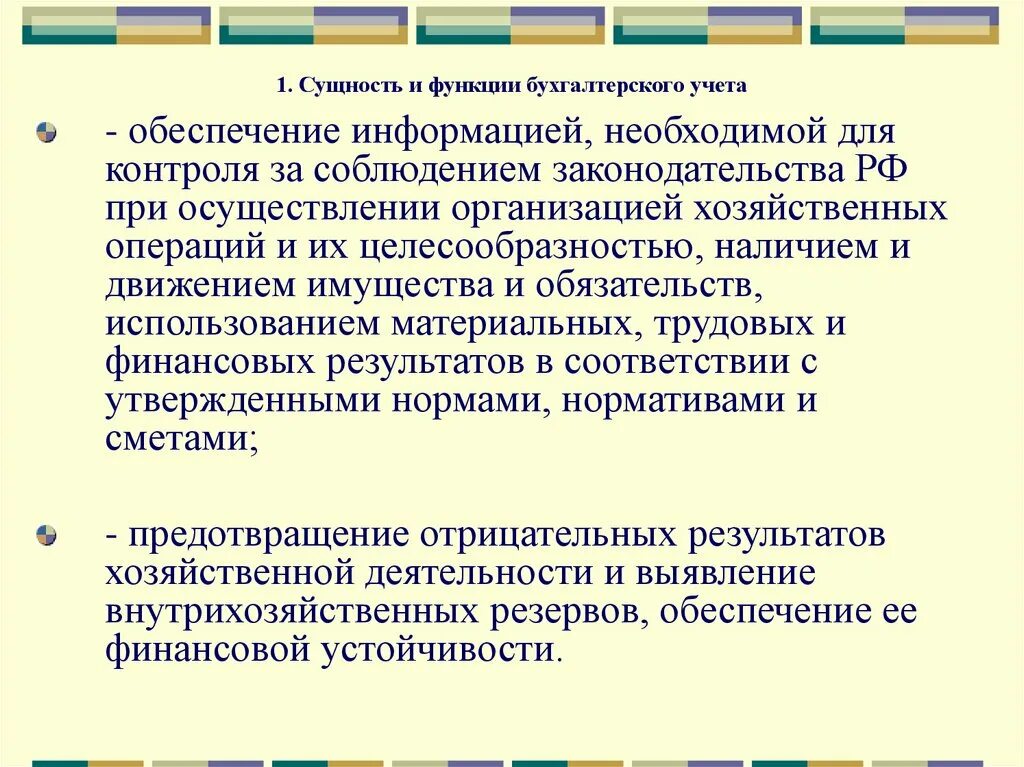 1. Сущность и функции бухгалтерского учета

- обеспечение информацией, необходимой для контроля за соблюдением законодательства РФ при осуществлении организацией хозяйственных операций и их целесообразностью, наличием и движением имущества и обязательств, использованием материальных, трудовых и финансовых результатов в соответствии с утвержденными нормами, нормативами и сметами;

- предотвращение отрицательных результатов хозяйственной деятельности и выявление внутрихозяйственных резервов, обеспечение ее финансовой устойчивости.